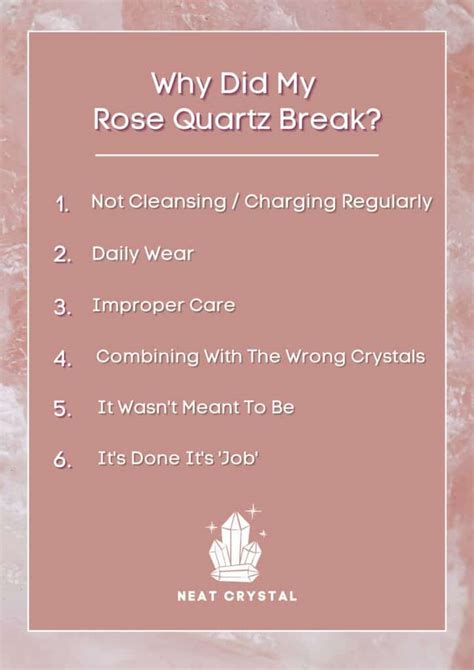 Why Did My Rose Quartz Break?

1. Not Cleansing / Charging Regularly

2. Daily Wear

3. Improper Care

4. Combining With The Wrong Crystals

5. It Wasn't Meant To Be

6. It's Done It's 'Job'

NEAT CRYSTAL